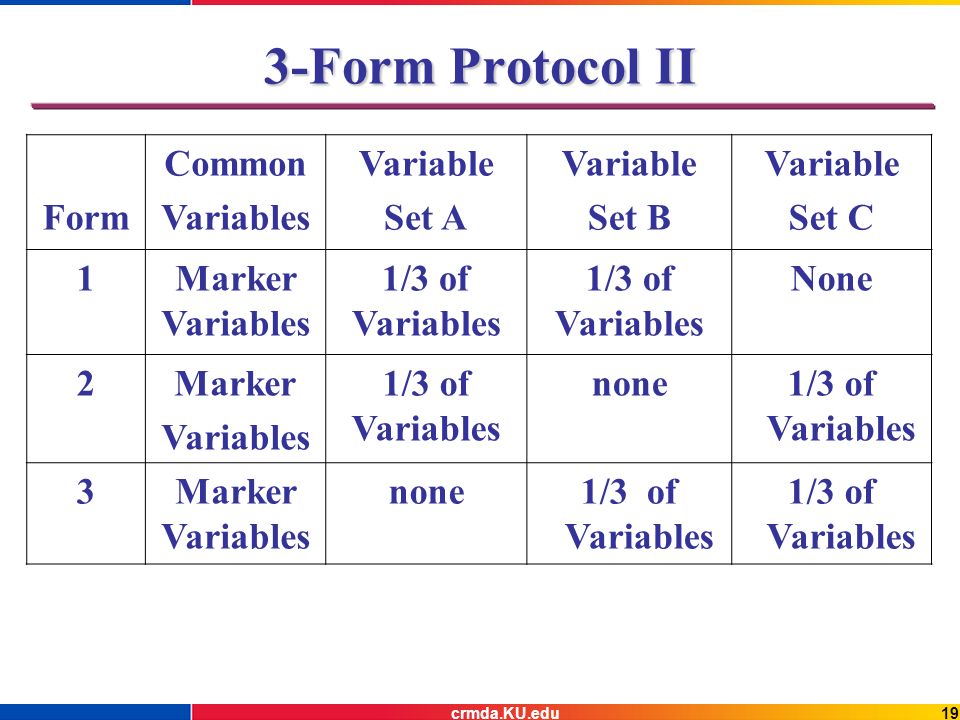 3-Form Protocol II

| Form | Common Variables | Variable Set A | Variable Set B | Variable Set C |
|---|---|---|---|---|
| 1 | Marker Variables | 1/3 of Variables | 1/3 of Variables | None |
| 2 | Marker Variables | 1/3 of Variables | none | 1/3 of Variables |
| 3 | Marker Variables | none | 1/3 of Variables | 1/3 of Variables |

crmda.KU.edu

19